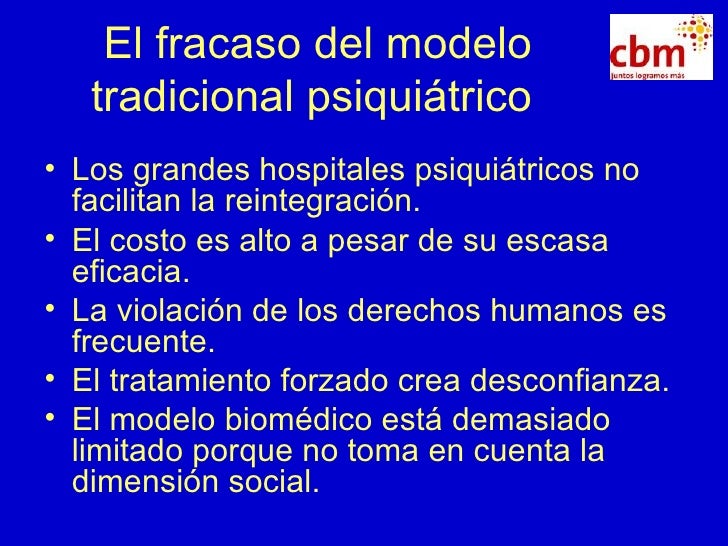 El fracaso del modelo tradicional psiquiátrico

cbm
juntos logramos más

• Los grandes hospitales psiquiátricos no facilitan la reintegración.
• El costo es alto a pesar de su escasa eficacia.
• La violación de los derechos humanos es frecuente.
• El tratamiento forzado crea desconfianza.
• El modelo biomédico está demasiado limitado porque no toma en cuenta la dimensión social.